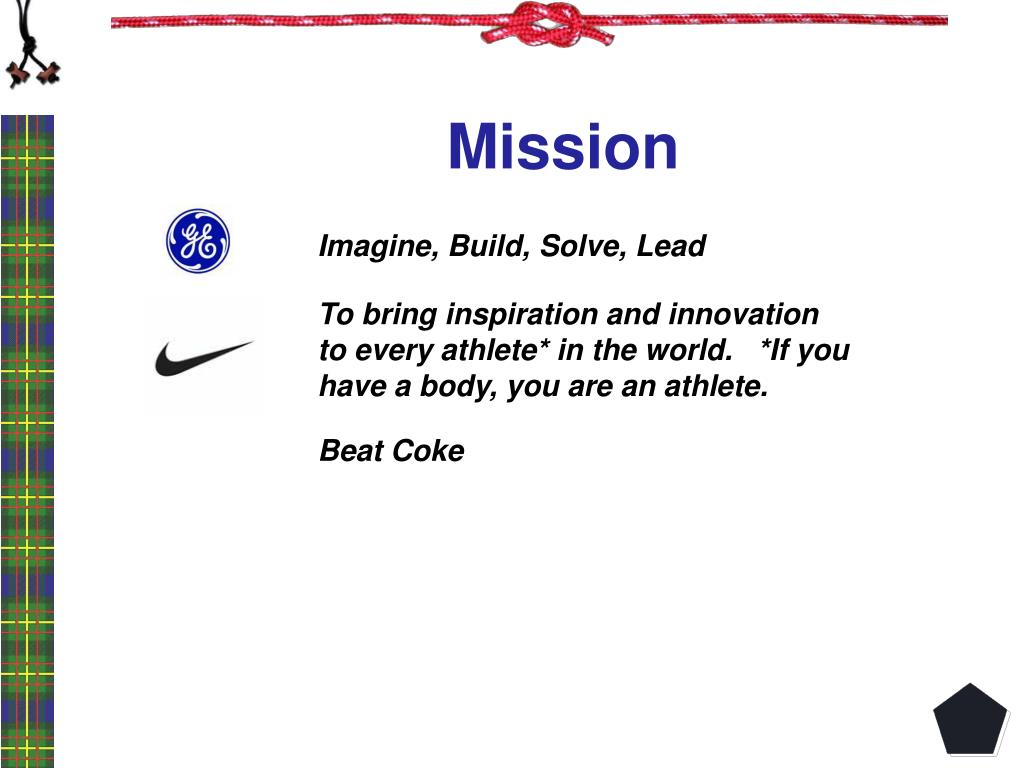 Mission

GE

Imagine, Build, Solve, Lead

To bring inspiration and innovation to every athlete* in the world. *If you have a body, you are an athlete.

Beat Coke